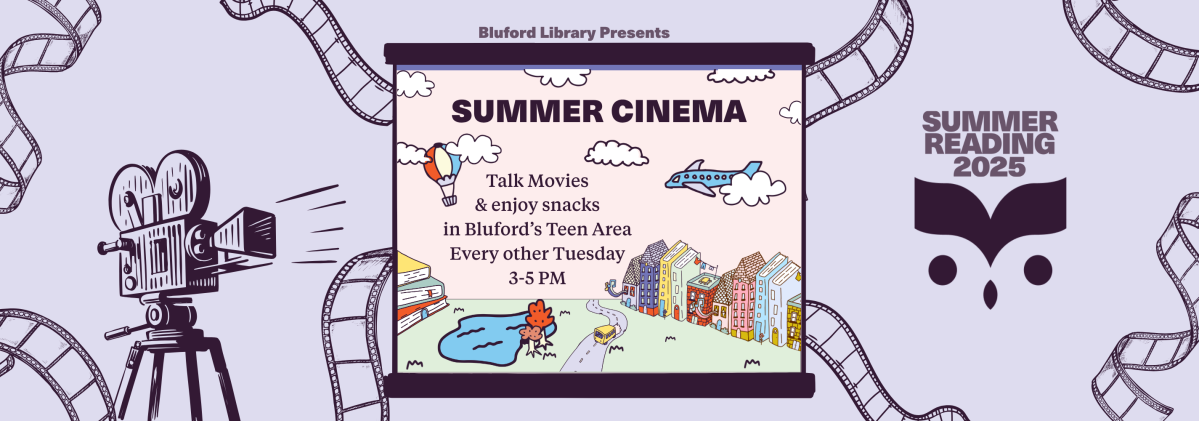 Bluford Library Presents

SUMMER CINEMA

Talk Movies & enjoy snacks in Bluford's Teen Area Every other Tuesday 3-5 PM

SUMMER READING 2025